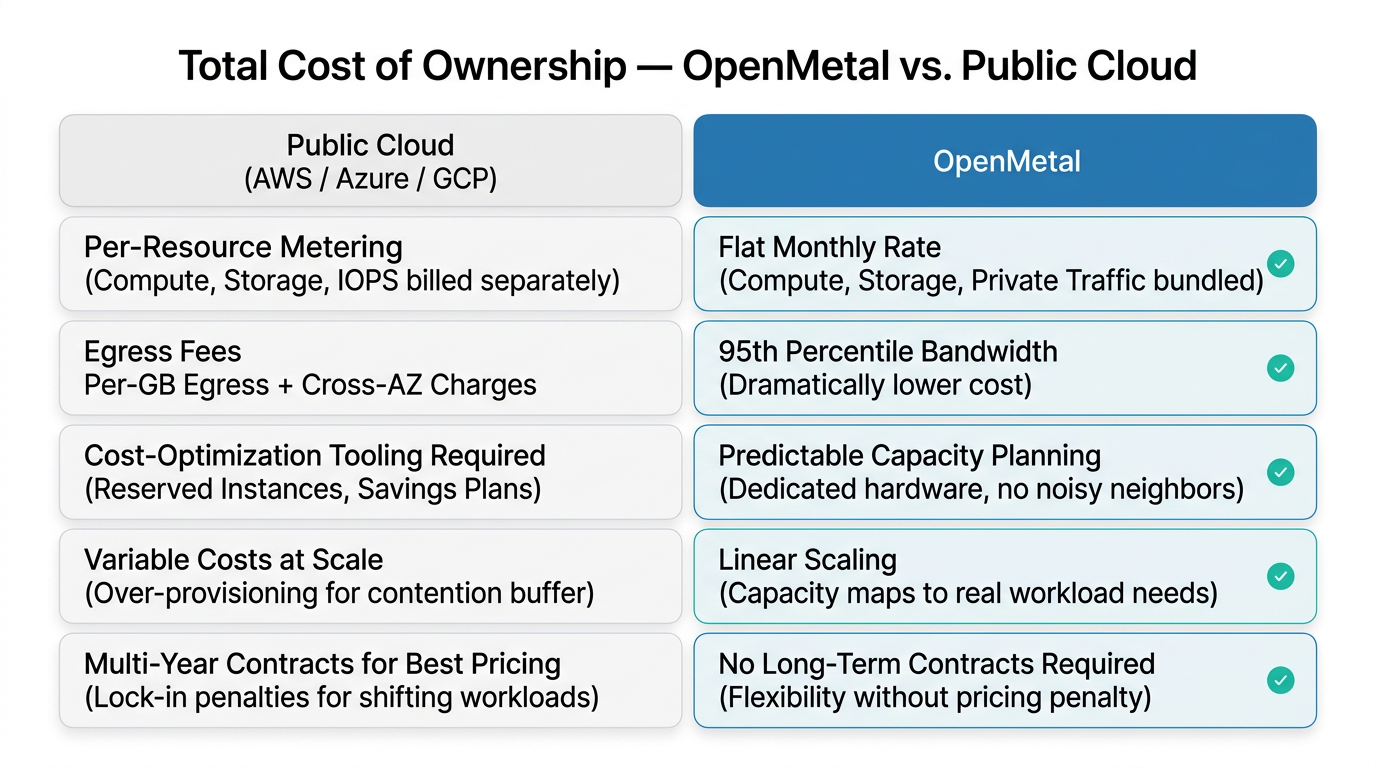 Total Cost of Ownership — OpenMetal vs. Public Cloud

| Public Cloud (AWS / Azure / GCP) | OpenMetal |
|---|---|
| Per-Resource Metering (Compute, Storage, IOPS billed separately) | Flat Monthly Rate (Compute, Storage, Private Traffic bundled) |
| Egress Fees Per-GB Egress + Cross-AZ Charges | 95th Percentile Bandwidth (Dramatically lower cost) |
| Cost-Optimization Tooling Required (Reserved Instances, Savings Plans) | Predictable Capacity Planning (Dedicated hardware, no noisy neighbors) |
| Variable Costs at Scale (Over-provisioning for contention buffer) | Linear Scaling (Capacity maps to real workload needs) |
| Multi-Year Contracts for Best Pricing (Lock-in penalties for shifting workloads) | No Long-Term Contracts Required (Flexibility without pricing penalty) |